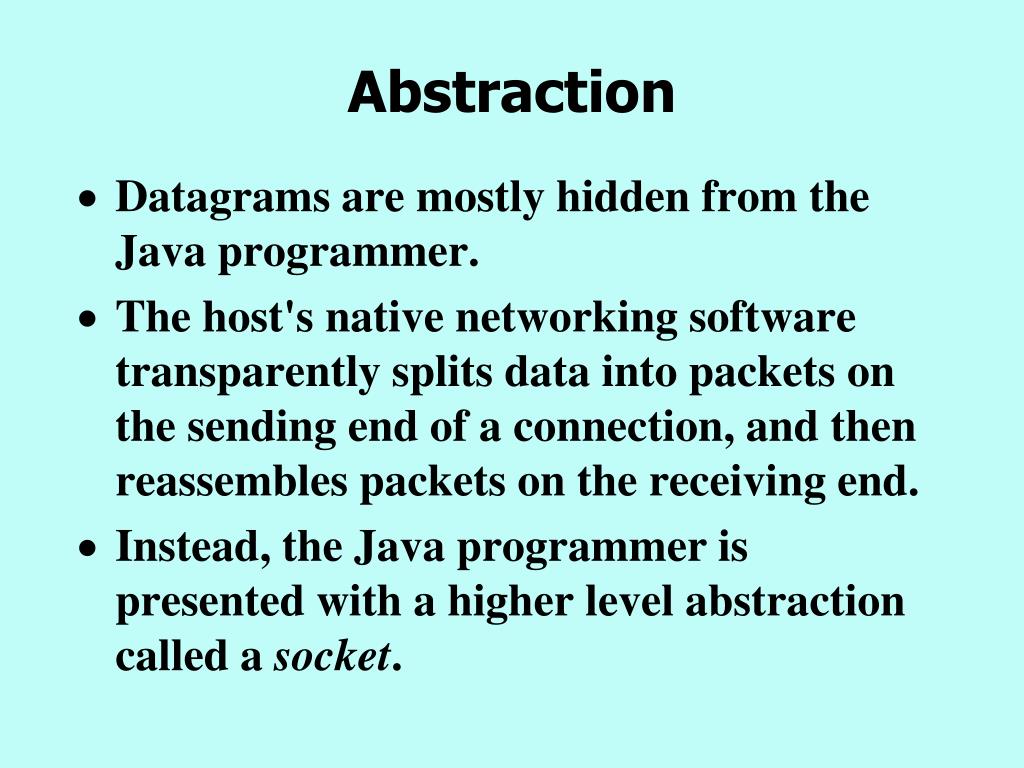 Abstraction

• Datagrams are mostly hidden from the Java programmer.

• The host's native networking software transparently splits data into packets on the sending end of a connection, and then reassembles packets on the receiving end.

• Instead, the Java programmer is presented with a higher level abstraction called a socket.